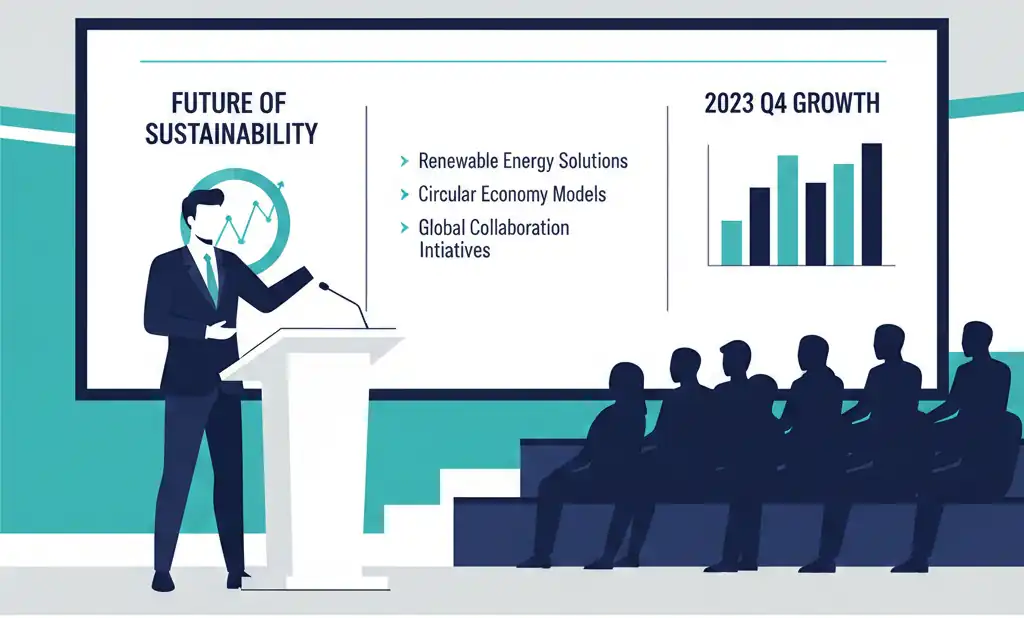 FUTURE OF SUSTAINABILITY

› Renewable Energy Solutions
› Circular Economy Models
› Global Collaboration Intiatives

2023 Q4 GROWTH